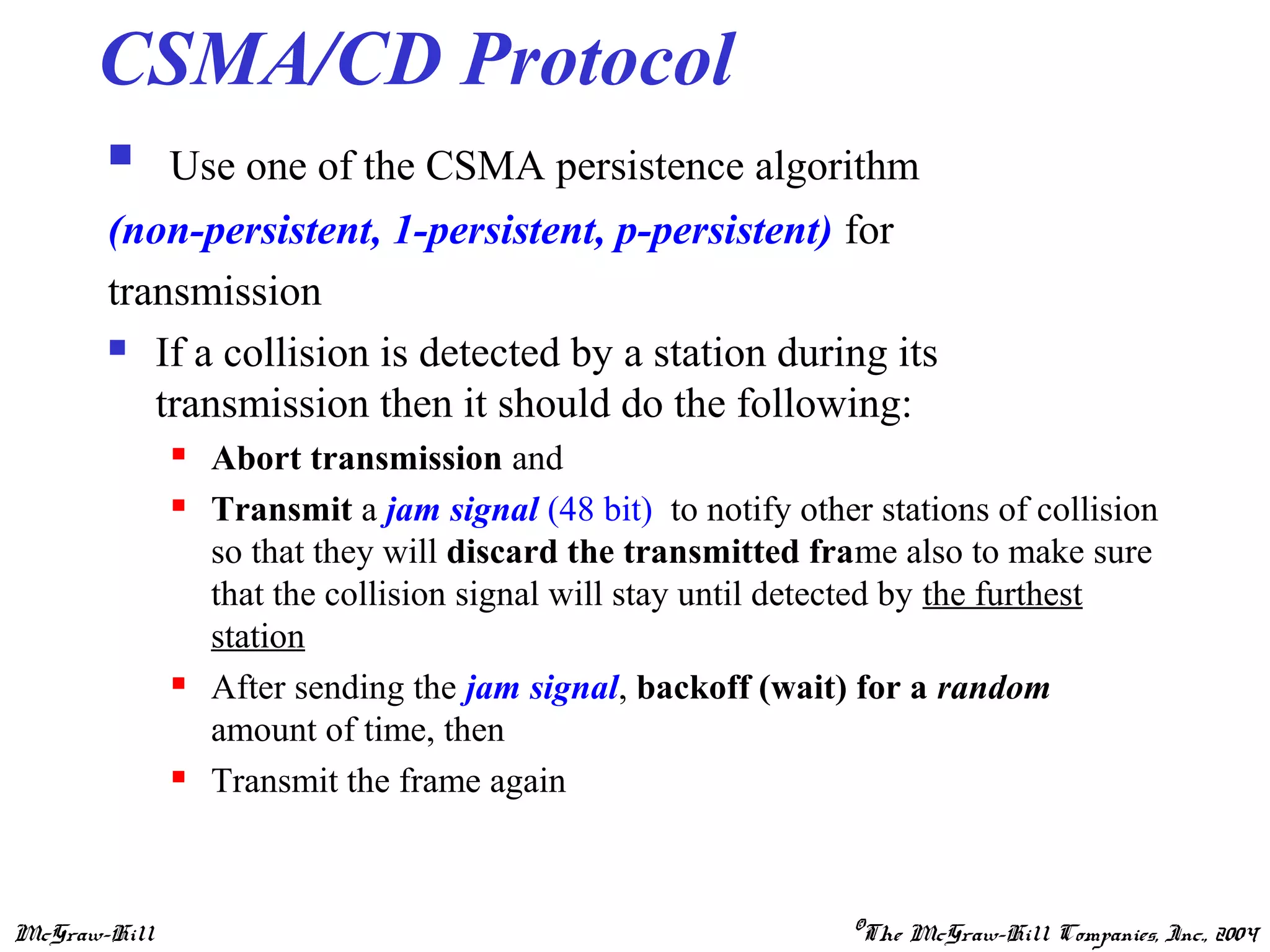 CSMA/CD Protocol

Use one of the CSMA persistence algorithm (non-persistent, 1-persistent, p-persistent) for transmission

If a collision is detected by a station during its transmission then it should do the following:

Abort transmission and

Transmit a jam signal (48 bit) to notify other stations of collision so that they will discard the transmitted frame also to make sure that the collision signal will stay until detected by the furthest station

After sending the jam signal, backoff (wait) for a random amount of time, then

Transmit the frame again

McGraw-Hill

©The McGraw-Hill Companies, Inc., 2004